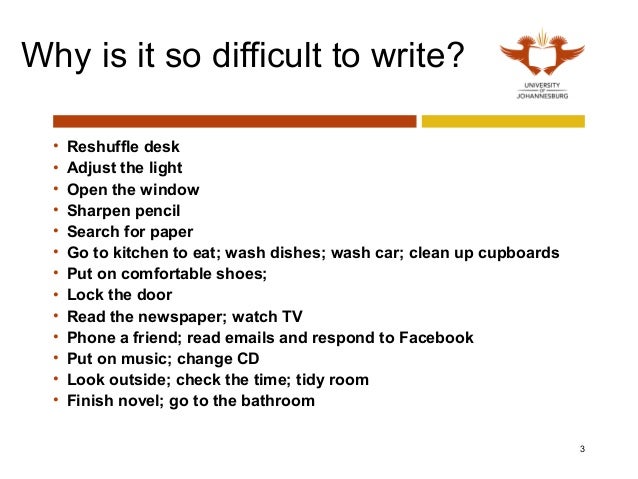 Why is it so difficult to write?

UNIVERSITY OF JOHANNESBURG

• Reshuffle desk
• Adjust the light
• Open the window
• Sharpen pencil
• Search for paper
• Go to kitchen to eat; wash dishes; wash car; clean up cupboards
• Put on comfortable shoes;
• Lock the door
• Read the newspaper; watch TV
• Phone a friend; read emails and respond to Facebook
• Put on music; change CD
• Look outside; check the time; tidy room
• Finish novel; go to the bathroom

3